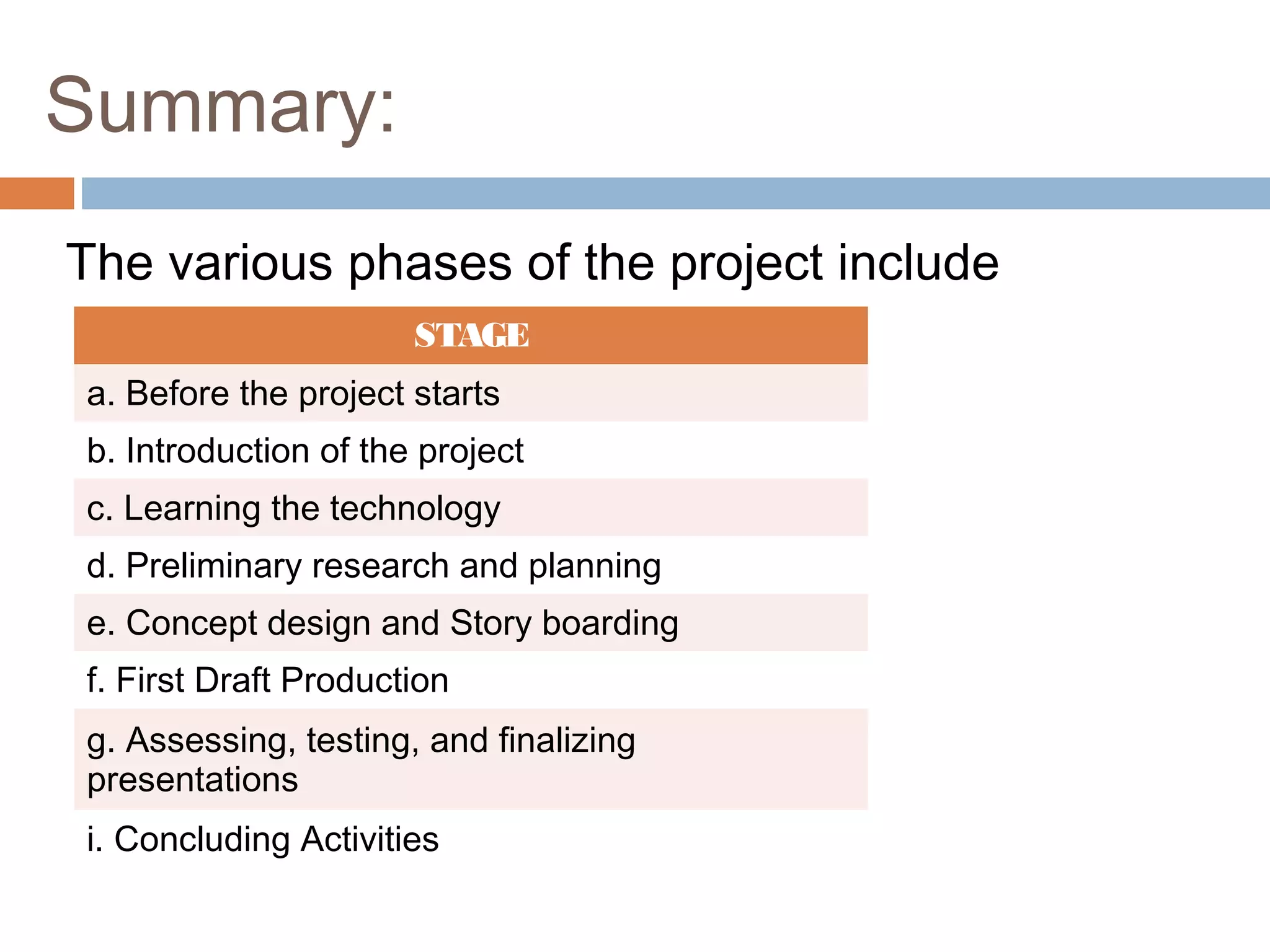 Summary:

The various phases of the project include

| STAGE |
|---|
| a. Before the project starts |
| b. Introduction of the project |
| c. Learning the technology |
| d. Preliminary research and planning |
| e. Concept design and Story boarding |
| f. First Draft Production |
| g. Assessing, testing, and finalizing presentations |
| i. Concluding Activities |